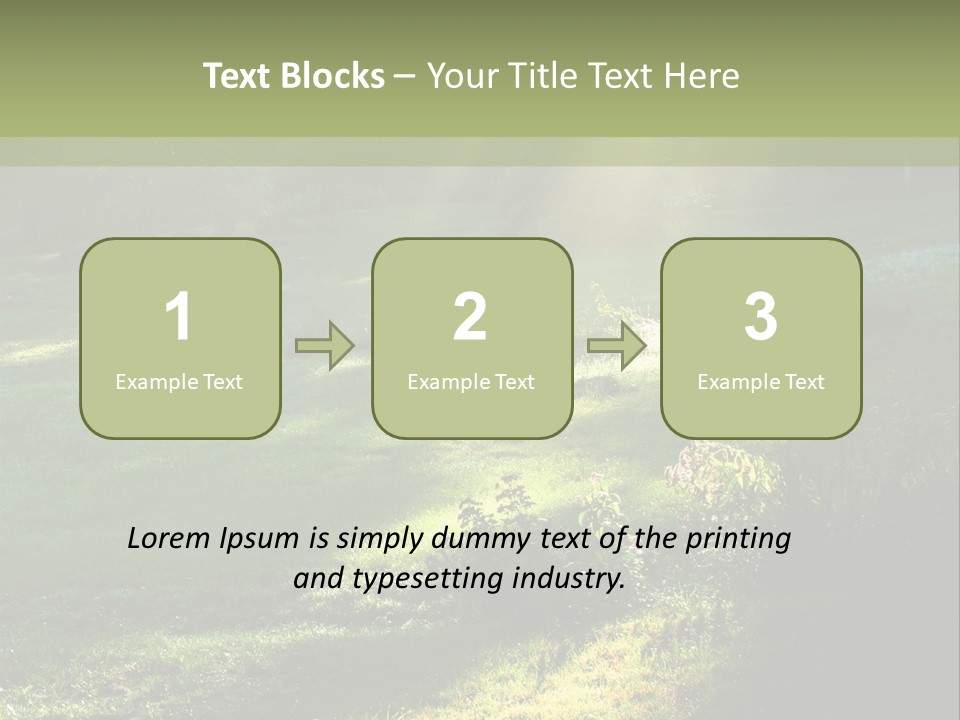 Text Blocks – Your Title Text Here

1
Example Text

2
Example Text

3
Example Text

Lorem Ipsum is simply dummy text of the printing and typesetting industry.